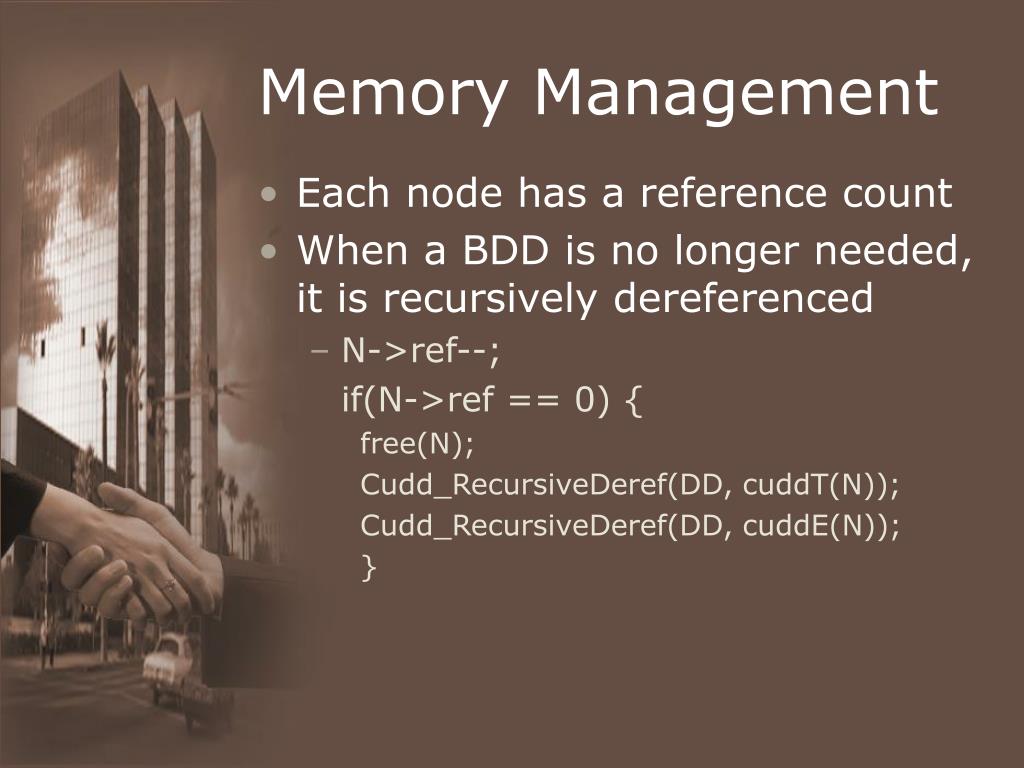 Memory Management

• Each node has a reference count
• When a BDD is no longer needed, it is recursively dereferenced
  – N->ref--;
    if(N->ref == 0) {
      free(N);
      Cudd_RecursiveDeref(DD, cuddT(N));
      Cudd_RecursiveDeref(DD, cuddE(N));
      }